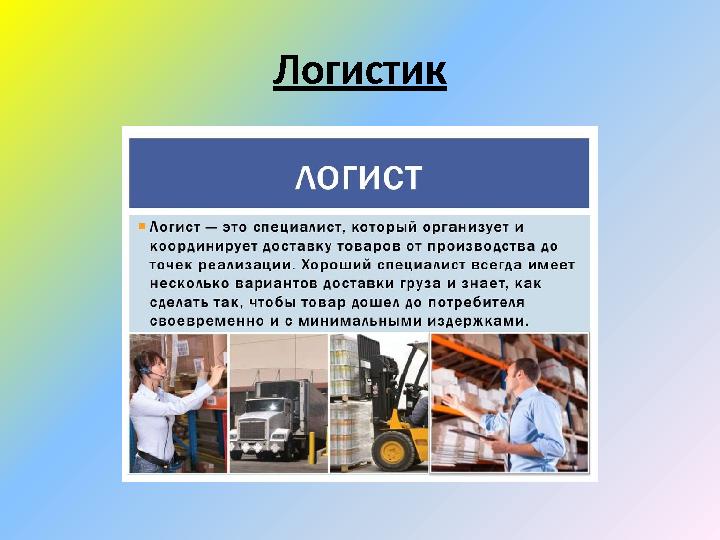 Логистик

ЛОГИСТ

Логист — это специалист, который организует и координирует доставку товаров от производства до точек реализации. Хороший специалист всегда имеет несколько вариантов доставки груза и знает, как сделать так, чтобы товар дошел до потребителя своевременно и с минимальными издержками.